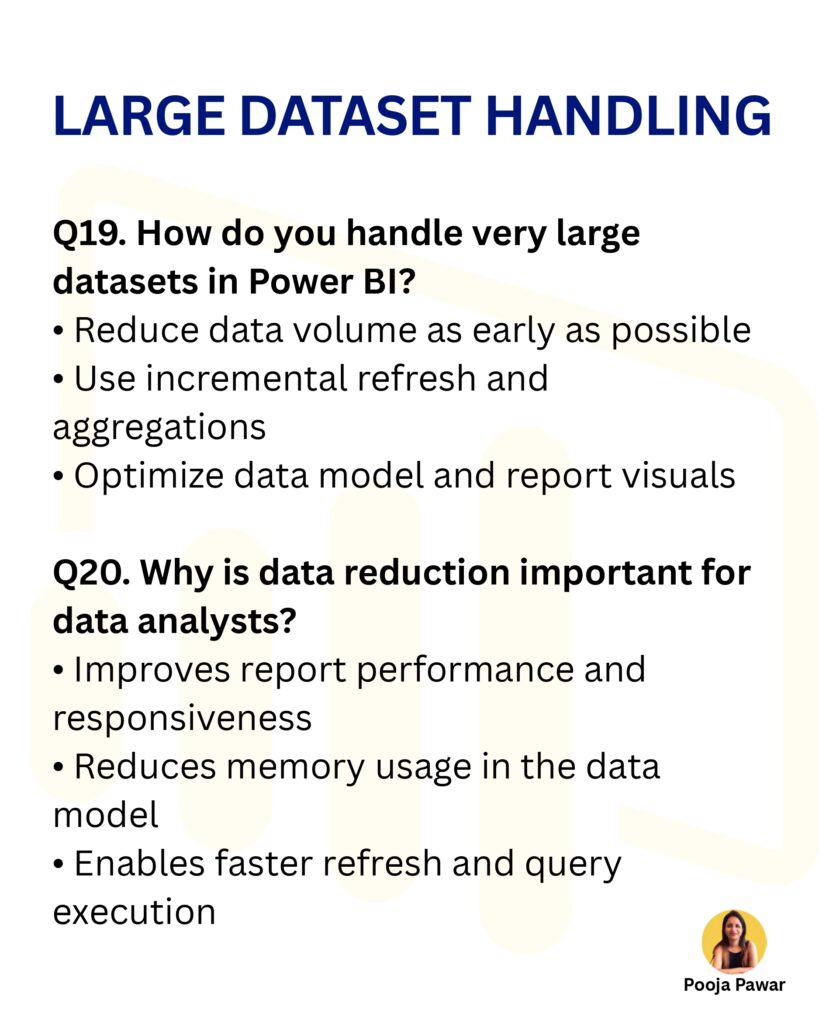 LARGE DATASET HANDLING

Q19. How do you handle very large datasets in Power BI?
• Reduce data volume as early as possible
• Use incremental refresh and aggregations
• Optimize data model and report visuals

Q20. Why is data reduction important for data analysts?
• Improves report performance and responsiveness
• Reduces memory usage in the data model
• Enables faster refresh and query execution

Pooja Pawar